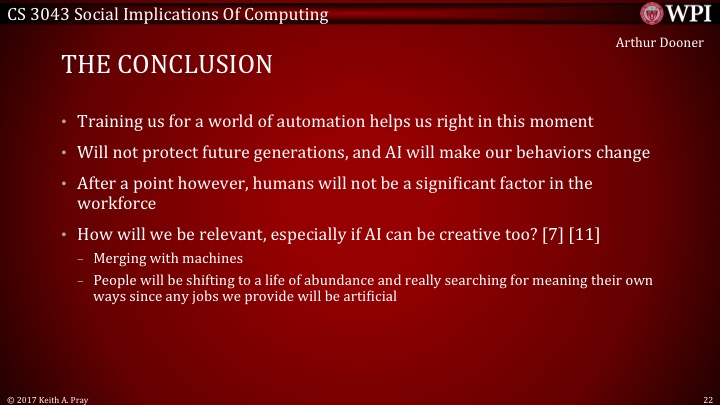 CS 3043 Social Implications Of Computing

WPI

Arthur Dooner

THE CONCLUSION

• Training us for a world of automation helps us right in this moment

• Will not protect future generations, and AI will make our behaviors change

• After a point however, humans will not be a significant factor in the workforce

• How will we be relevant, especially if AI can be creative too? [7] [11]

– Merging with machines

– People will be shifting to a life of abundance and really searching for meaning their own ways since any jobs we provide will be artificial

© 2017 Keith A. Pray

22